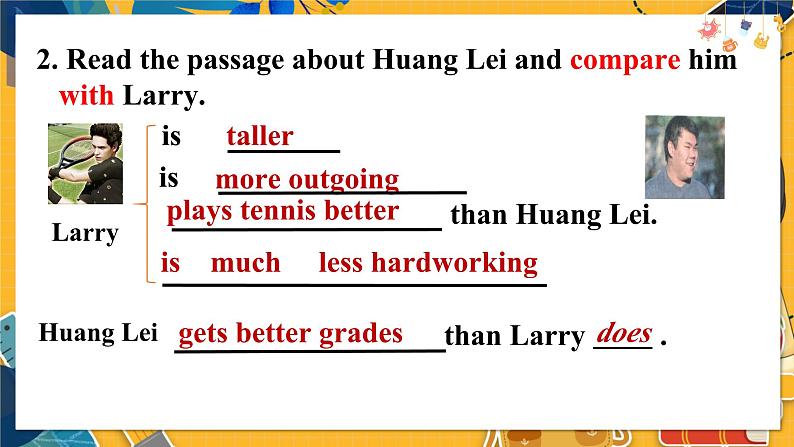 2. Read the passage about Huang Lei and compare him with Larry.

Larry

is taller

is more outgoing

plays tennis better than Huang Lei.

is much less hardworking

Huang Lei gets better grades than Larry does .